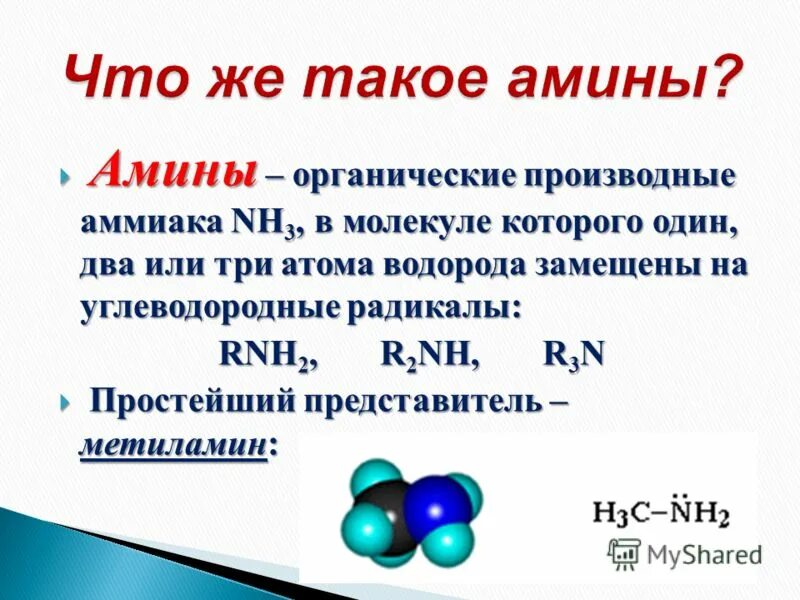 Что же такое амины?

Амины – органические производные аммиака $NH_3$, в молекуле которого один, два или три атома водорода замещены на углеводородные радикалы:

$RNH_2$, $R_2NH$, $R_3N$

Простейший представитель – метиламин:

$H_3C-\ddot{N}H_2$

MyShared